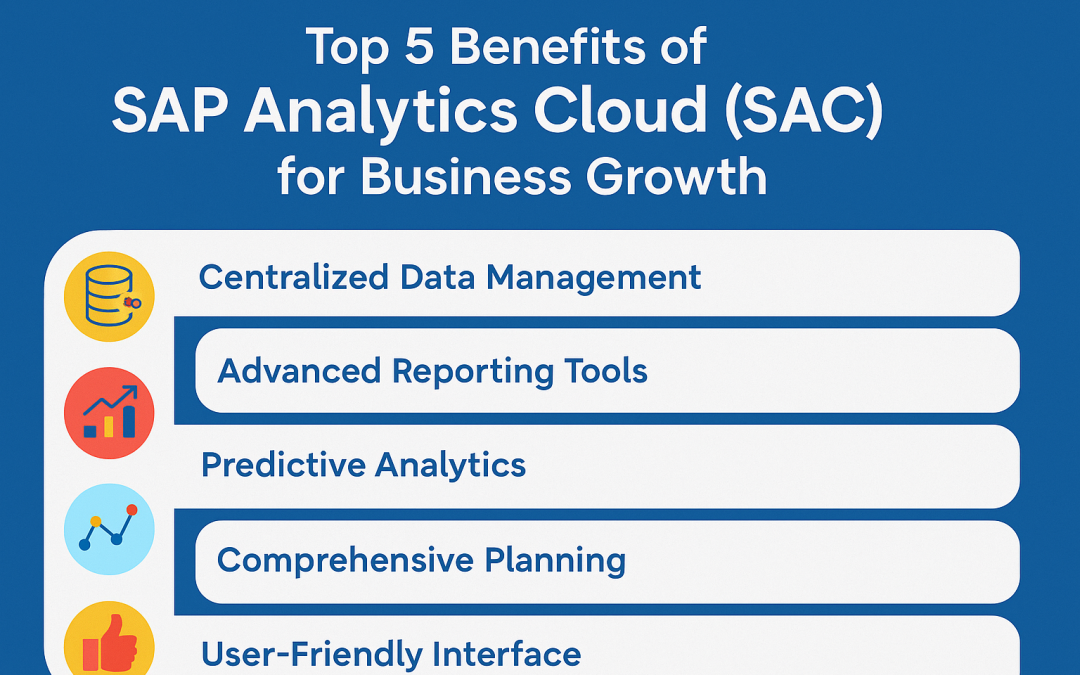 Top 5 Benefits of
SAP Analytics Cloud (SAC)
for Business Growth

Centralized Data Management

Advanced Reporting Tools

Predictive Analytics

Comprehensive Planning

User-Friendly Interface